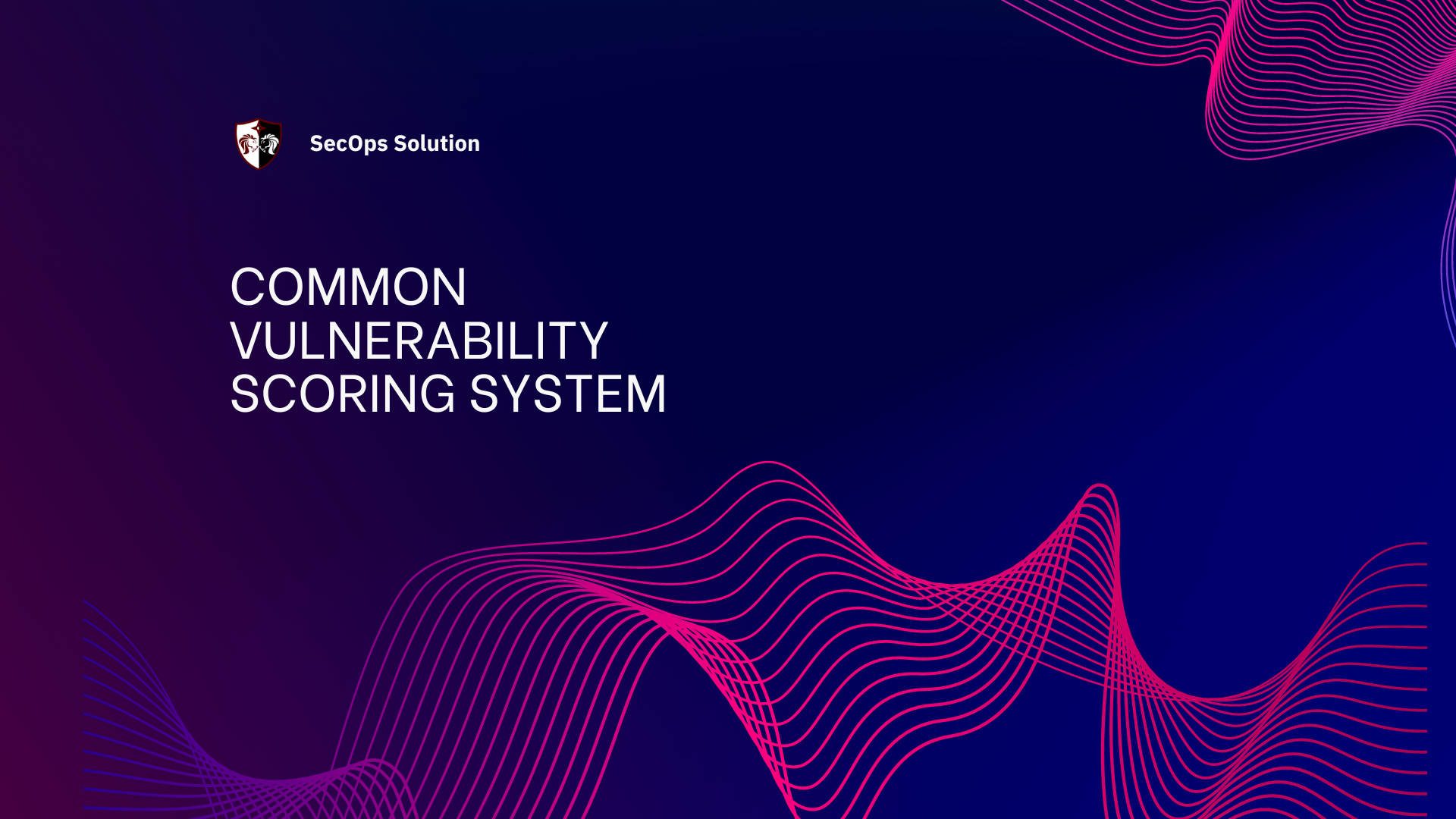 SecOps Solution

COMMON VULNERABILITY SCORING SYSTEM